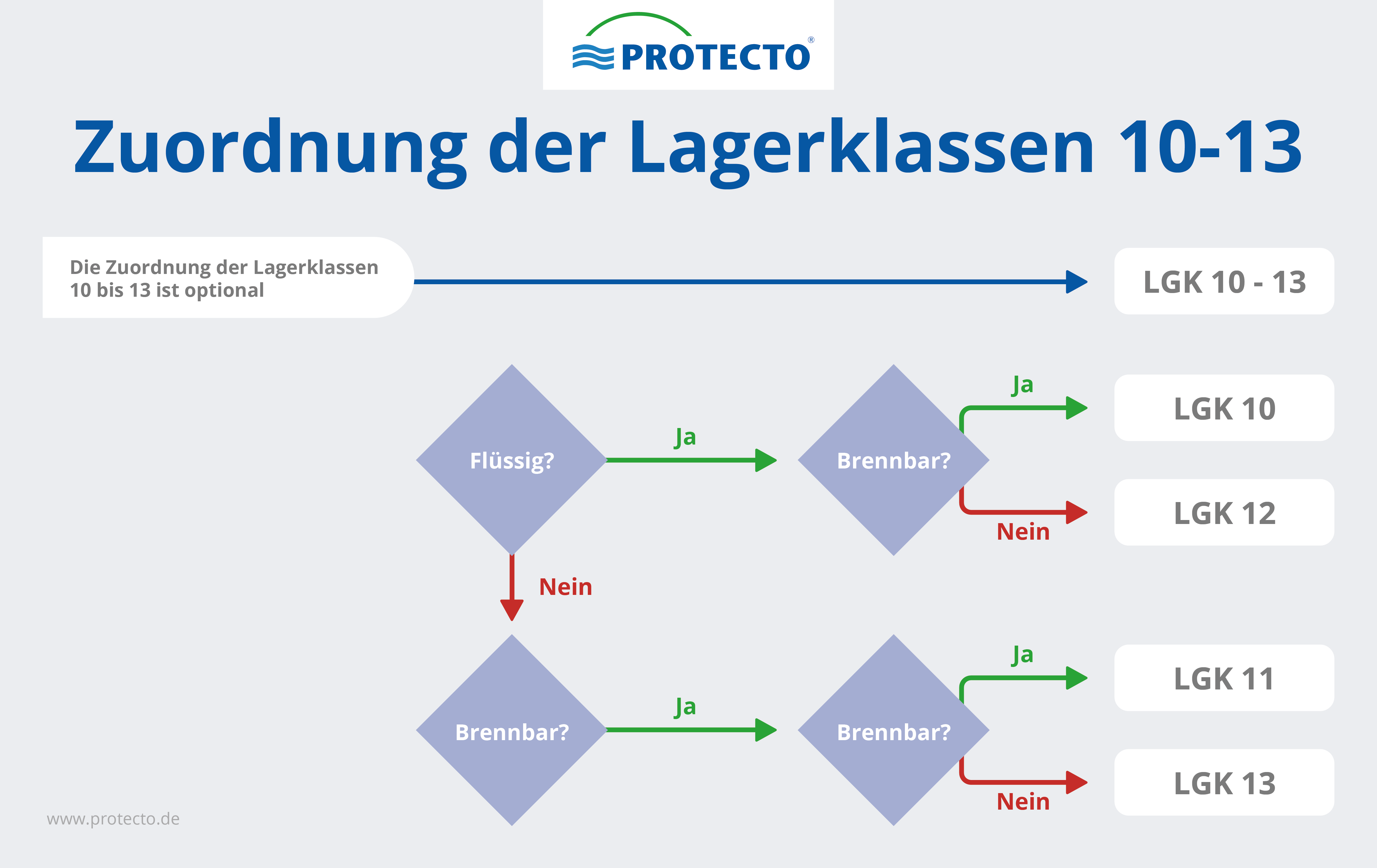 PROTECTO®

Zuordnung der Lagerklassen 10-13

Die Zuordnung der Lagerklassen 10 bis 13 ist optional

LGK 10 - 13

Flüssig?

Ja

Brennbar?

Ja

LGK 10

Nein

LGK 12

Nein

Brennbar?

Ja

Brennbar?

Ja

LGK 11

Nein

LGK 13

www.protecto.de